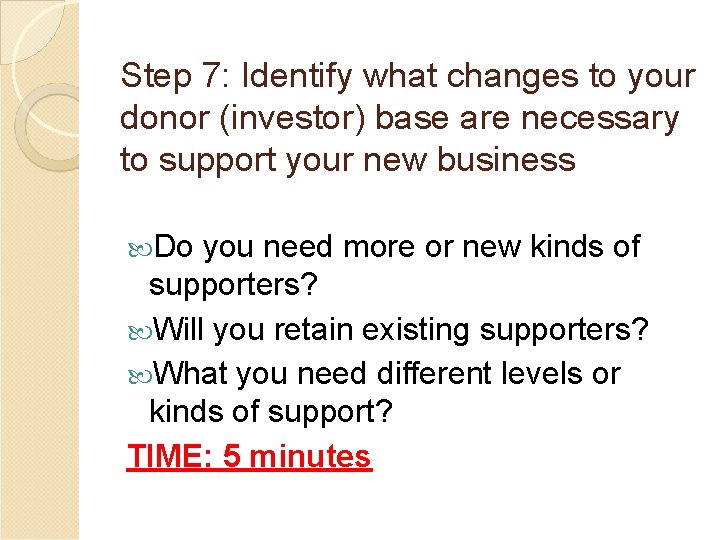 Step 7: Identify what changes to your donor (investor) base are necessary to support your new business

Do you need more or new kinds of supporters?

Will you retain existing supporters?

What you need different levels or kinds of support?

TIME: 5 minutes